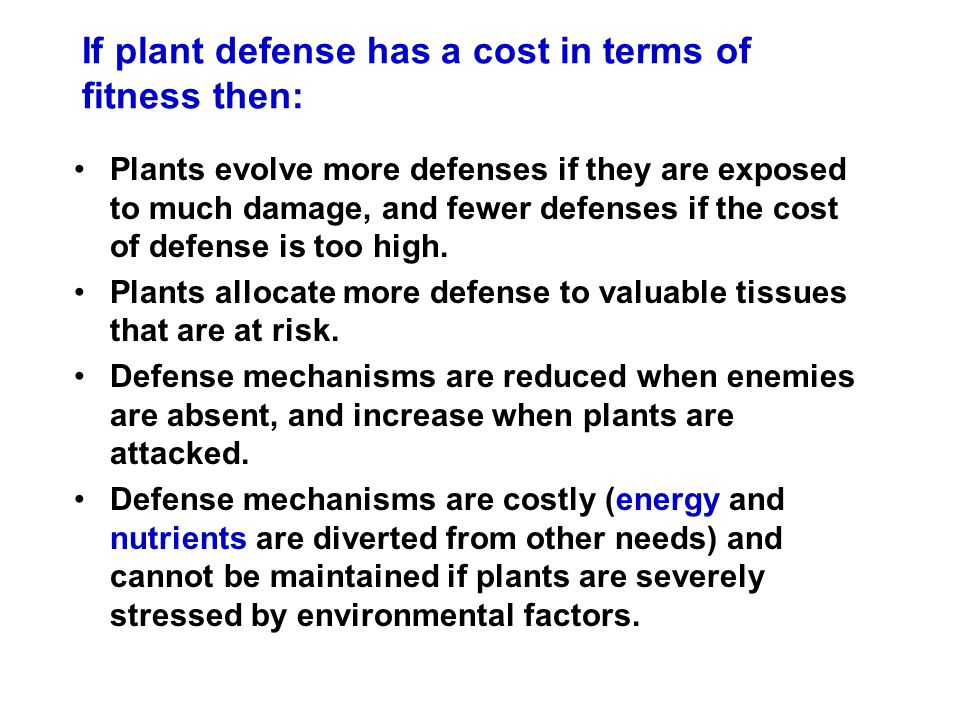 If plant defense has a cost in terms of fitness then:

• Plants evolve more defenses if they are exposed to much damage, and fewer defenses if the cost of defense is too high.
• Plants allocate more defense to valuable tissues that are at risk.
• Defense mechanisms are reduced when enemies are absent, and increase when plants are attacked.
• Defense mechanisms are costly (energy and nutrients are diverted from other needs) and cannot be maintained if plants are severely stressed by environmental factors.